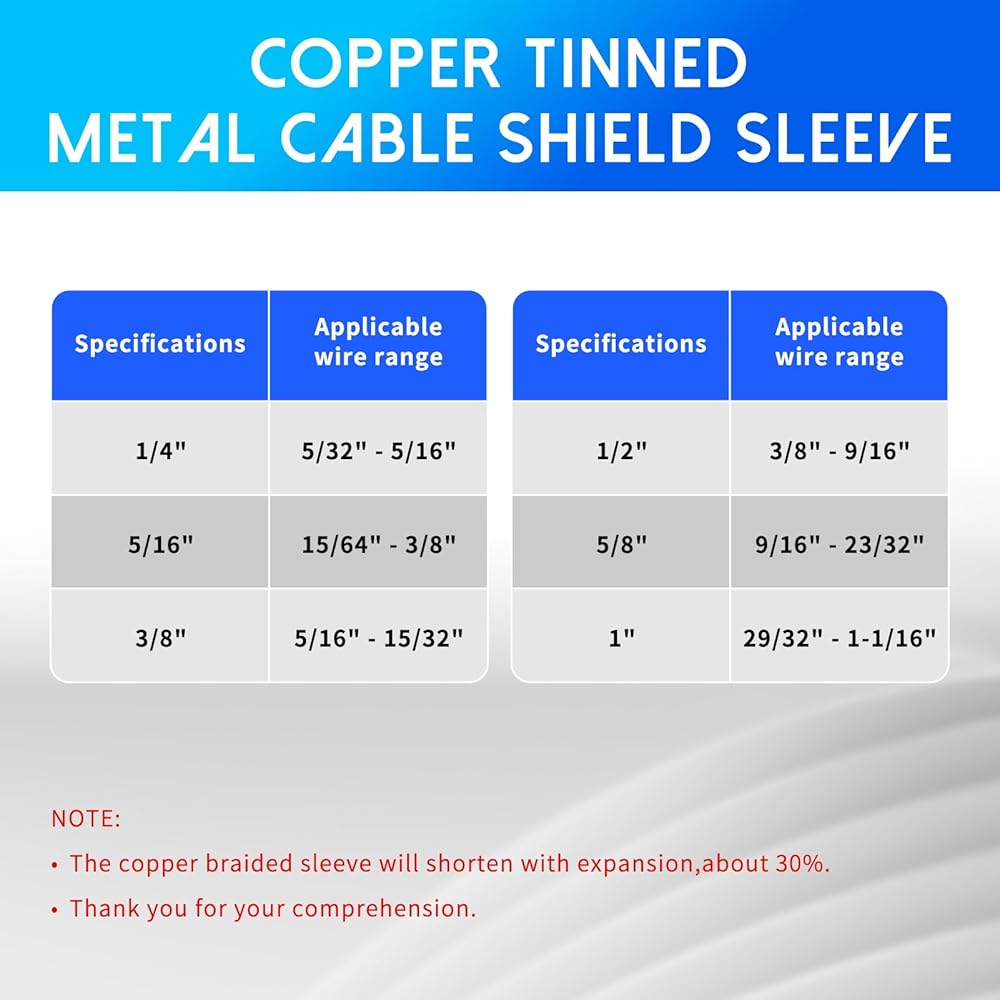 COPPER TINNED
METAL CABLE SHIELD SLEEVE

| Specifications | Applicable wire range |
|---|---|
| 1/4" | 5/32" - 5/16" |
| 5/16" | 15/64" - 3/8" |
| 3/8" | 5/16" - 15/32" |

| Specifications | Applicable wire range |
|---|---|
| 1/2" | 3/8" - 9/16" |
| 5/8" | 9/16" - 23/32" |
| 1" | 29/32" - 1-1/16" |

NOTE:
• The copper braided sleeve will shorten with expansion,about 30%.
• Thank you for your comprehension.